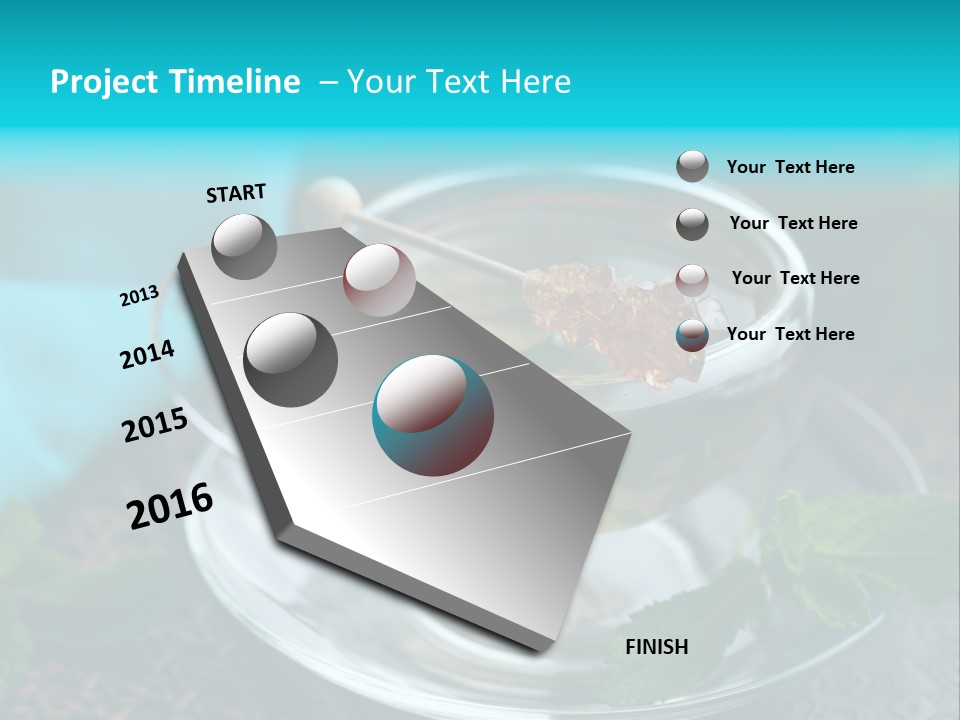 Project Timeline – Your Text Here

START

2013

2014

2015

2016

FINISH

Your Text Here

Your Text Here

Your Text Here

Your Text Here